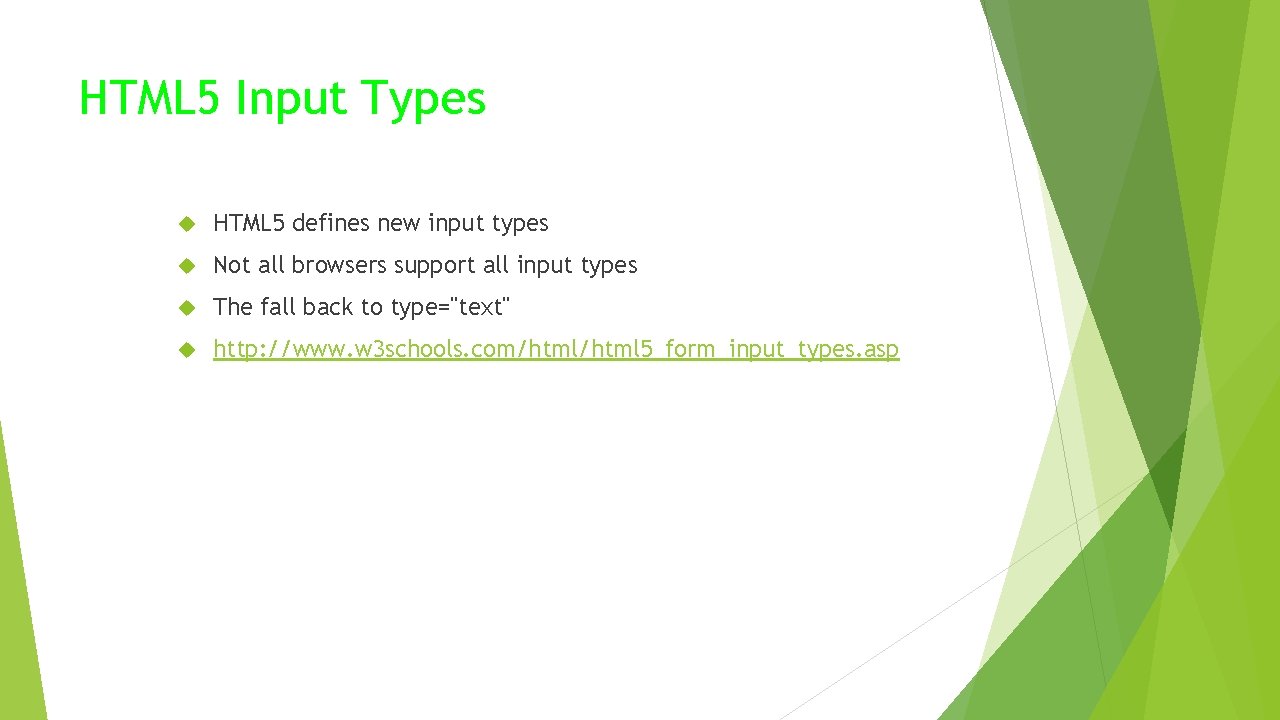 HTML5 Input Types

HTML5 defines new input types

Not all browsers support all input types

The fall back to type="text"

http://www.w3schools.com/html/html5_form_input_types.asp